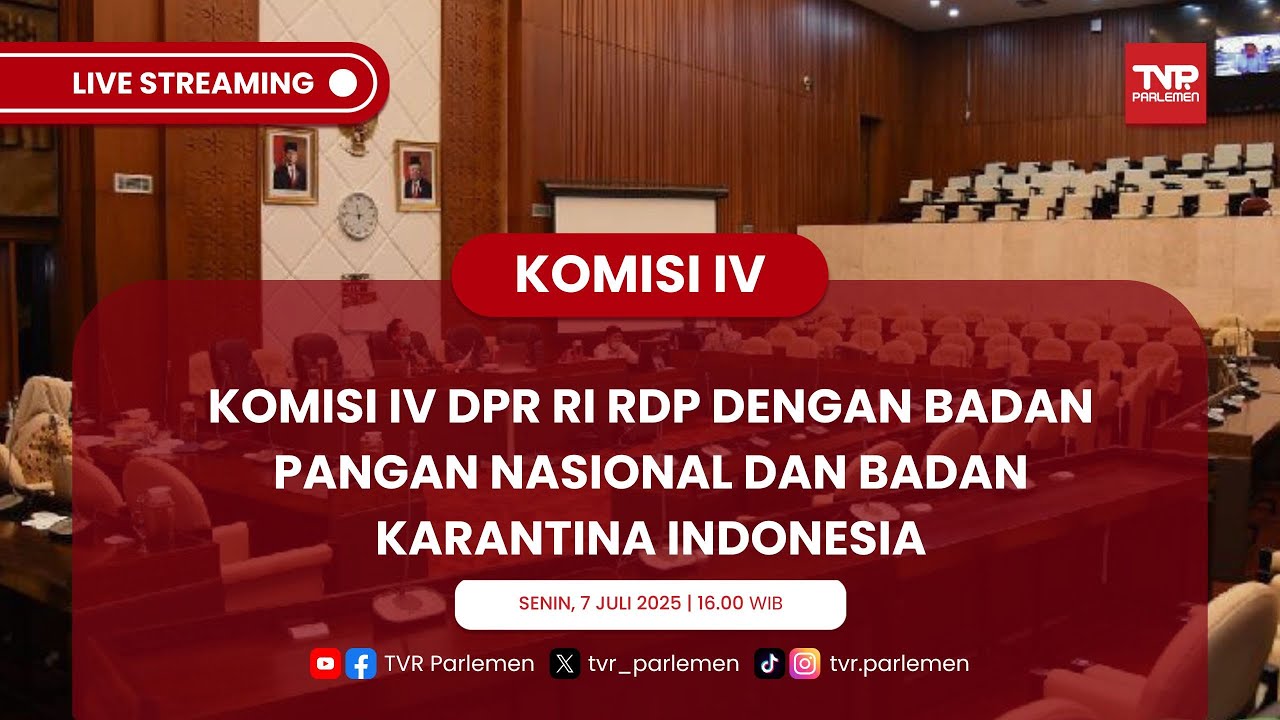 LIVE STREAMING

TVR PARLEMEN

KOMISI IV

KOMISI IV DPR RI RDP DENGAN BADAN PANGAN NASIONAL DAN BADAN KARANTINA INDONESIA

SENIN, 7 JULI 2025 | 16.00 WIB

TVR Parlemen tvr_parlemen tvr.parlemen